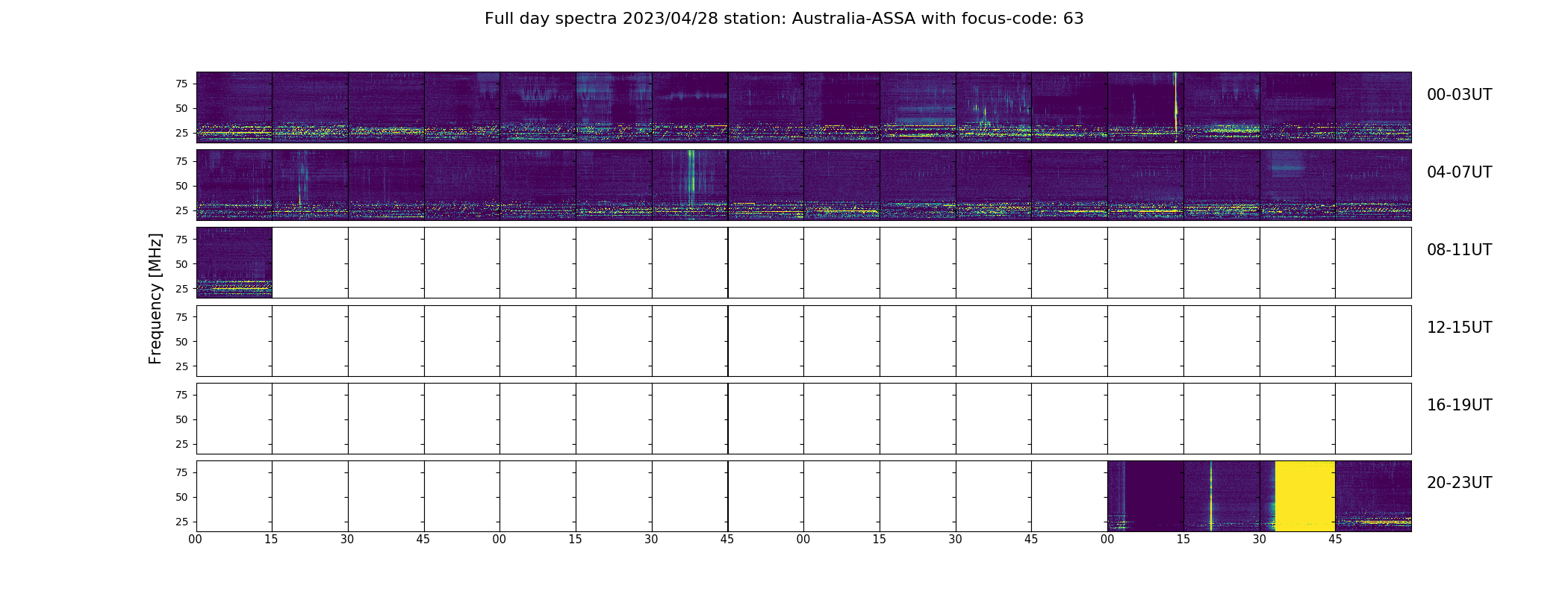 Full day spectra 2023/04/28 station: Australia-ASSA with focus-code: 63

Frequency [MHz]

75
50
25

00-03UT

75
50
25

04-07UT

75
50
25

08-11UT

75
50
25

12-15UT

75
50
25

16-19UT

75
50
25

20-23UT

00 15 30 45 00 15 30 45 00 15 30 45 00 15 30 45